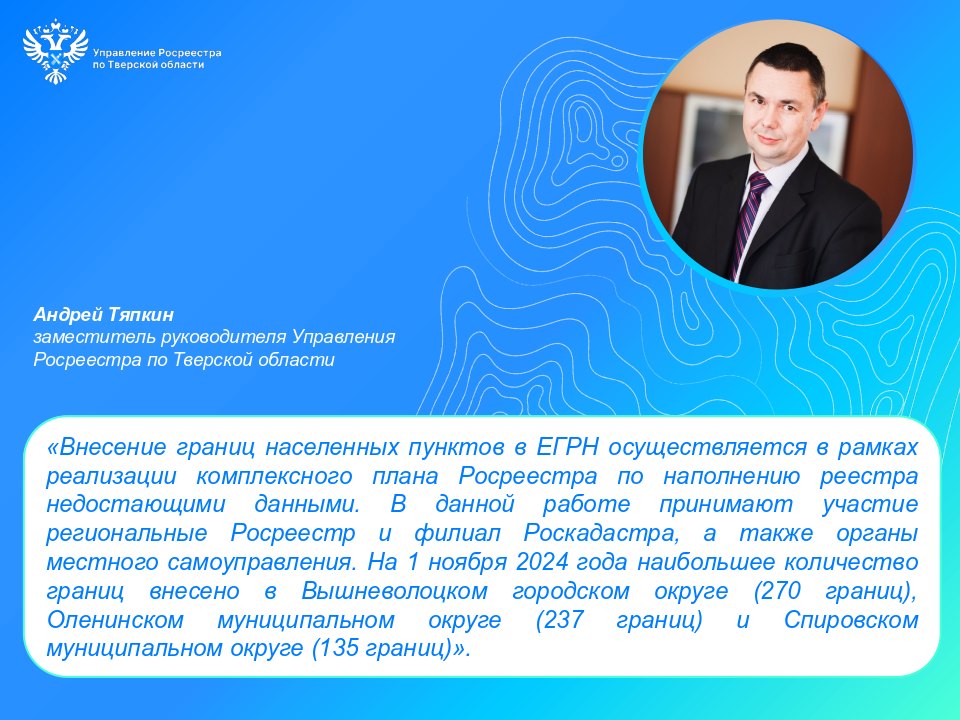 Управление Росреестра
по Тверской области

Андрей Тяпкин
заместитель руководителя Управления Росреестра по Тверской области

«Внесение границ населенных пунктов в ЕГРН осуществляется в рамках реализации комплексного плана Росреестра по наполнению реестра недостающими данными. В данной работе принимают участие региональные Росреестр и филиал Роскадастра, а также органы местного самоуправления. На 1 ноября 2024 года наибольшее количество границ внесено в Вышневолоцком городском округе (270 границ), Оленинском муниципальном округе (237 границ) и Спировском муниципальном округе (135 границ)».